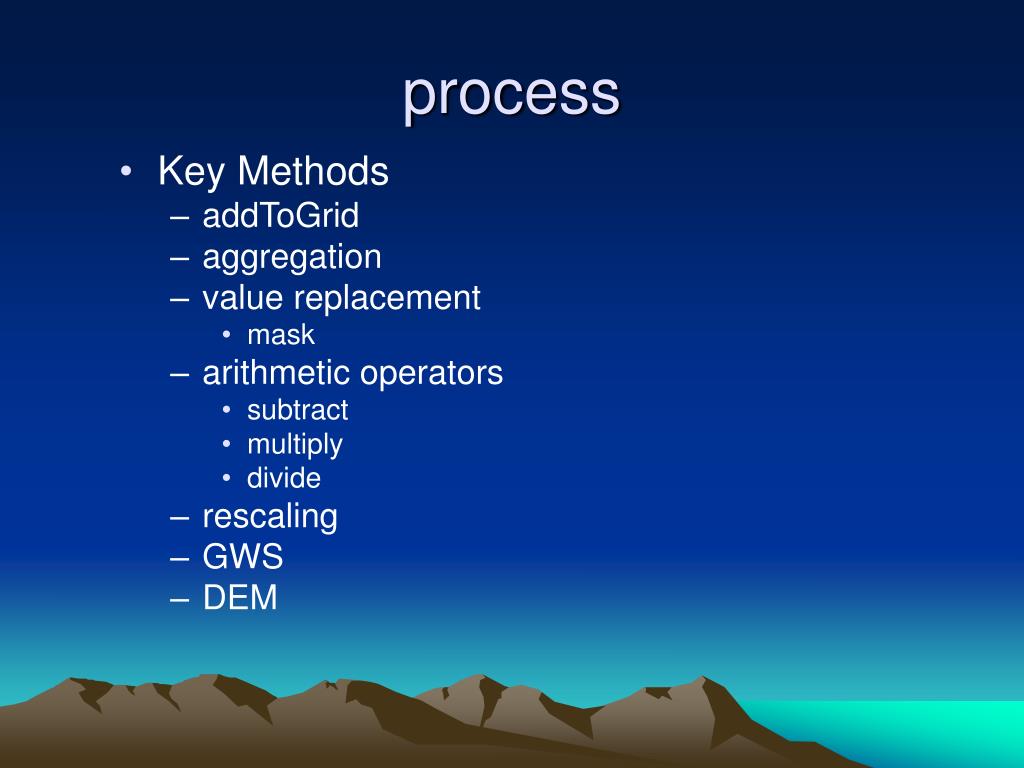 process

• Key Methods
– addToGrid
– aggregation
– value replacement
• mask
– arithmetic operators
• subtract
• multiply
• divide
– rescaling
– GWS
– DEM